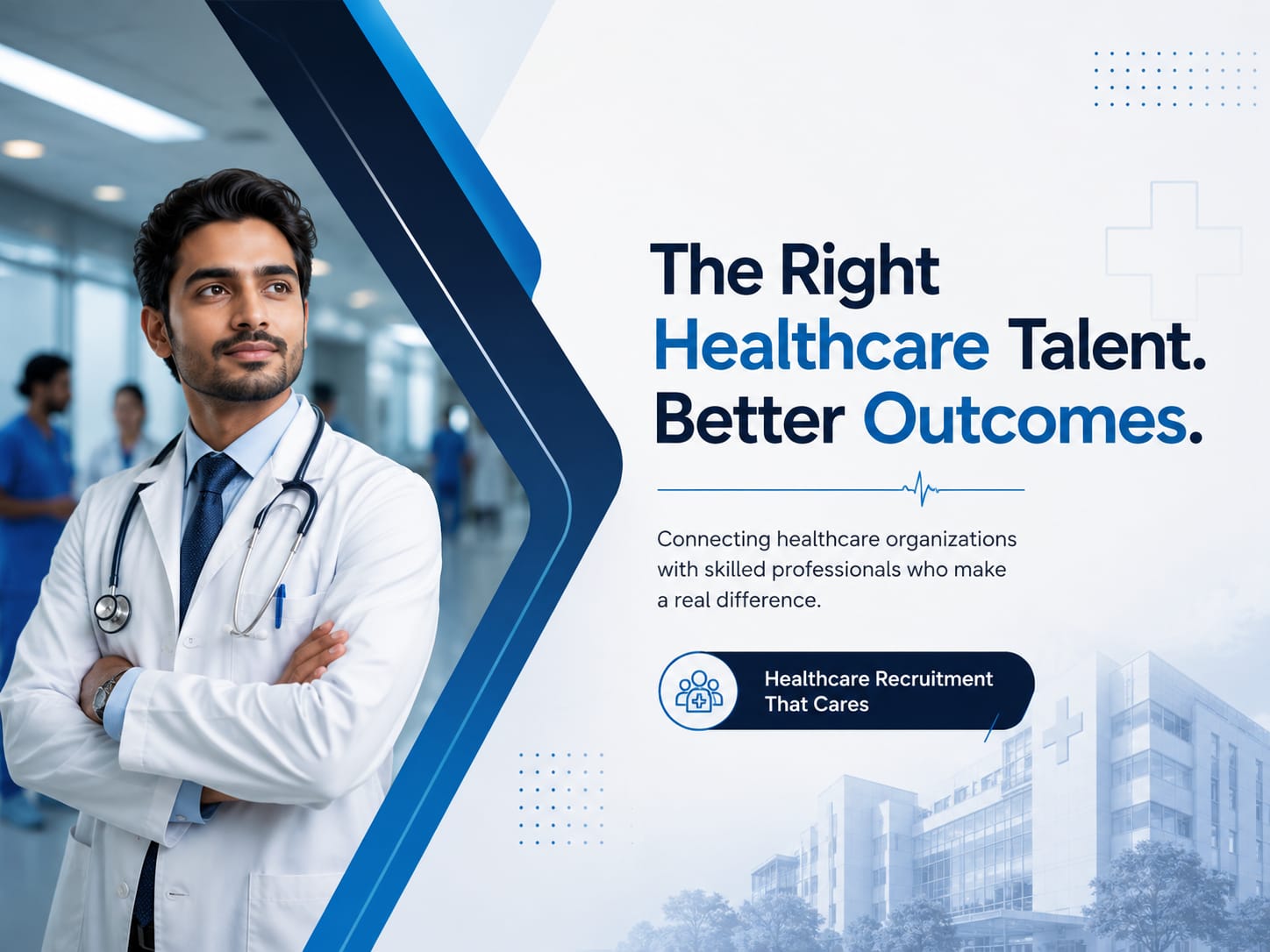 The Right Healthcare Talent. Better Outcomes.

Connecting healthcare organizations with skilled professionals who make a real difference.

Healthcare Recruitment That Cares